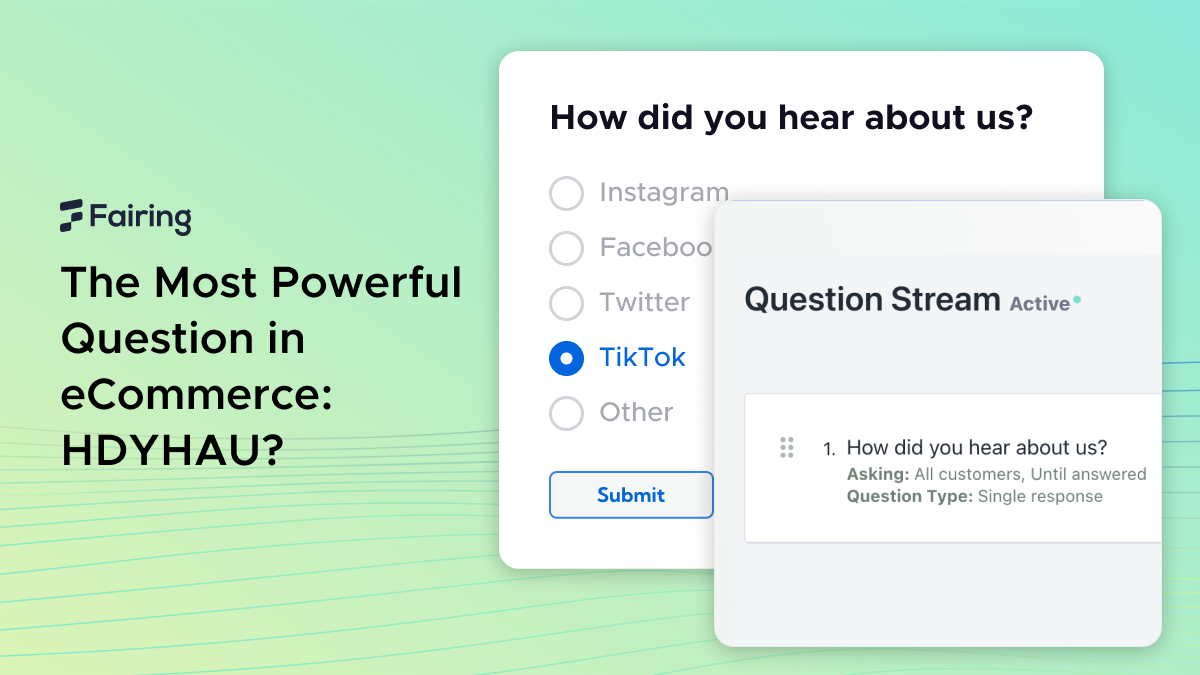 Fairing

The Most Powerful Question in eCommerce: HDYHAU?

How did you hear about us?

Instagram

Faceboo

Twitter

TikTok

Other

Submit

Question Stream Active

1. How did you hear about us?
Asking: All customers, Until answered
Question Type: Single response